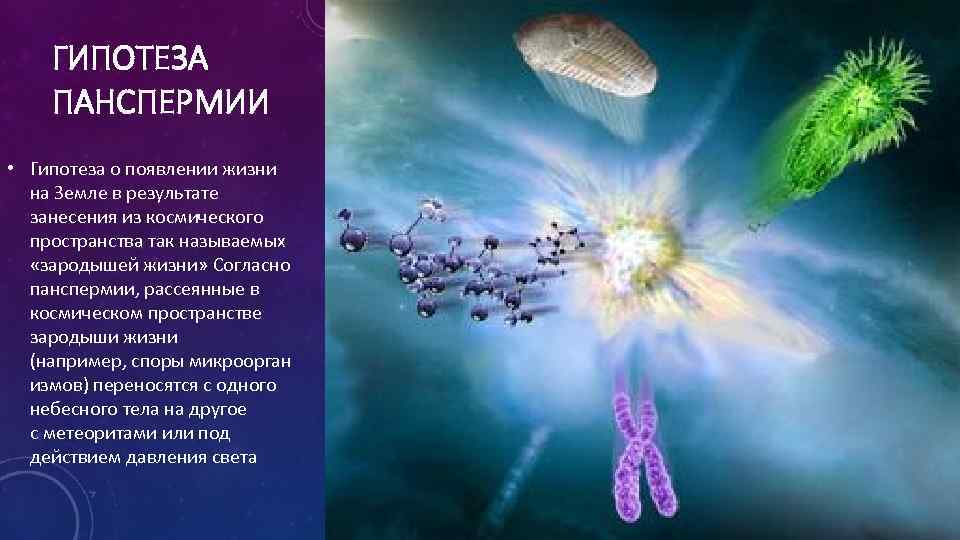 ГИПОТЕЗА ПАНСПЕРМИИ

• Гипотеза о появлении жизни на Земле в результате занесения из космического пространства так называемых «зародышей жизни» Согласно панспермии, рассеянные в космическом пространстве зародыши жизни (например, споры микроорган измов) переносятся с одного небесного тела на другое с метеоритами или под действием давления света